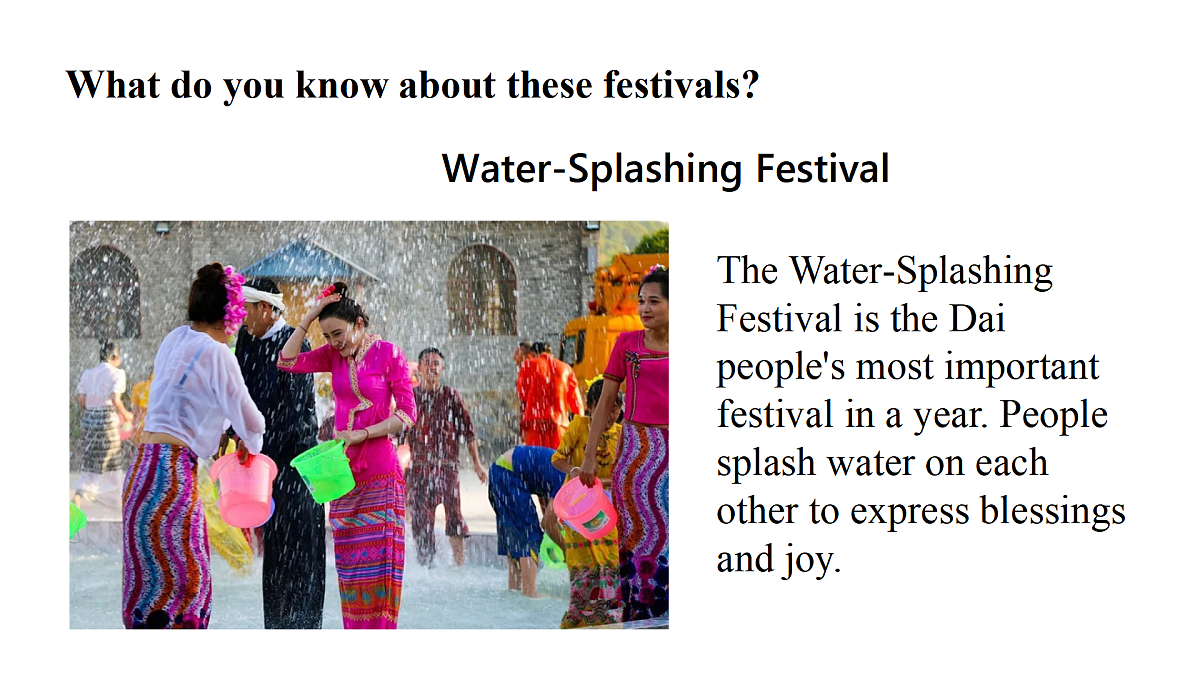 What do you know about these festivals?

Water-Splashing Festival

The Water-Splashing Festival is the Dai people's most important festival in a year. People splash water on each other to express blessings and joy.